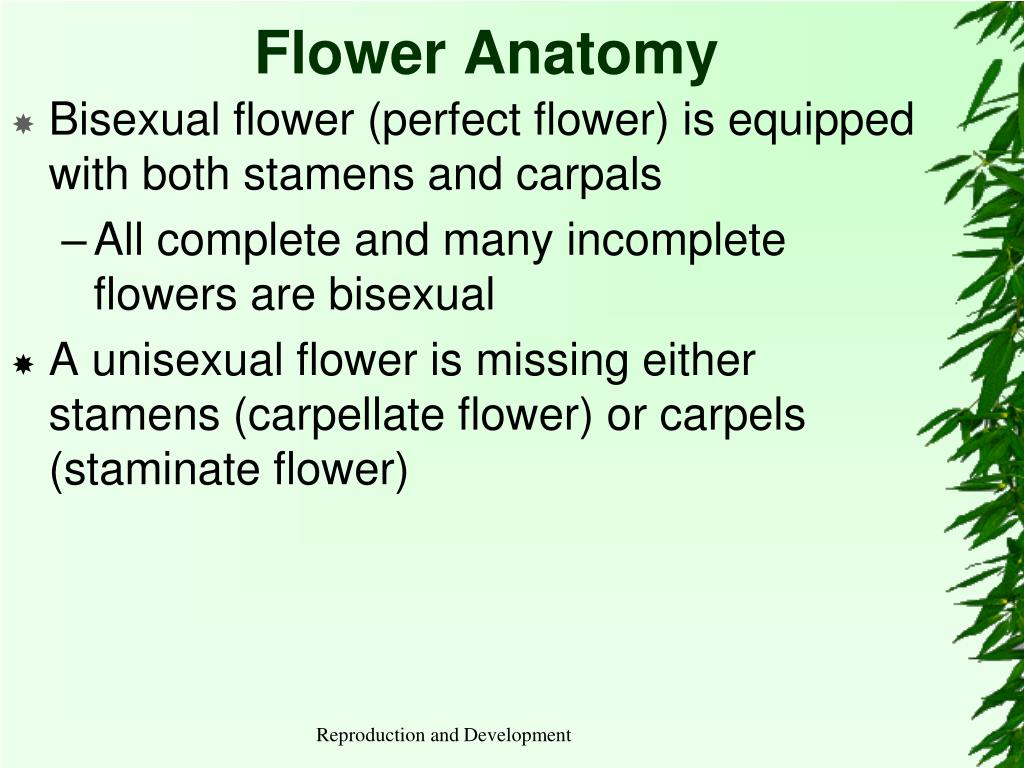 Flower Anatomy

Bisexual flower (perfect flower) is equipped with both stamens and carpals

– All complete and many incomplete flowers are bisexual

A unisexual flower is missing either stamens (carpellate flower) or carpels (staminate flower)

Reproduction and Development